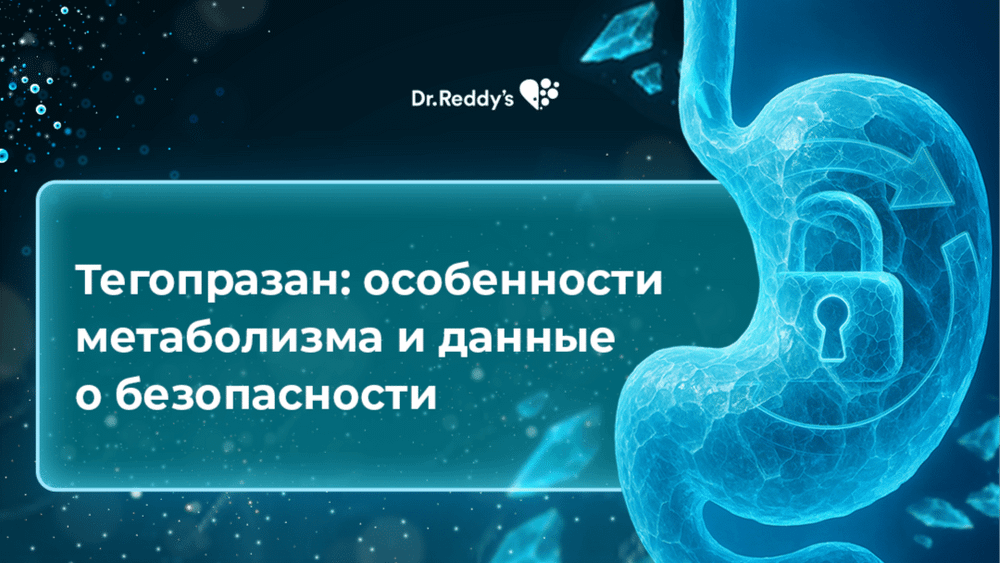 Dr.Reddy's

Тегопразан: особенности метаболизма и данные о безопасности